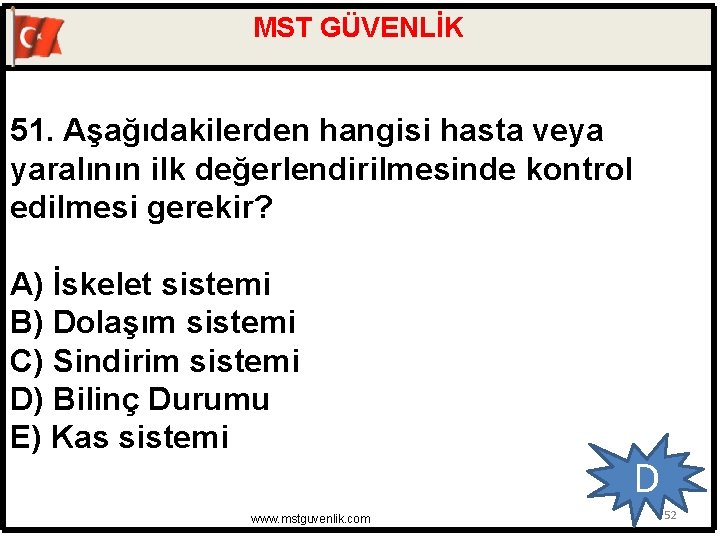 MST GÜVENLİK

51. Aşağıdakilerden hangisi hasta veya yaralının ilk değerlendirilmesinde kontrol edilmesi gerekir?

A) İskelet sistemi
B) Dolaşım sistemi
C) Sindirim sistemi
D) Bilinç Durumu
E) Kas sistemi

D

www.mstguvenlik.com

52